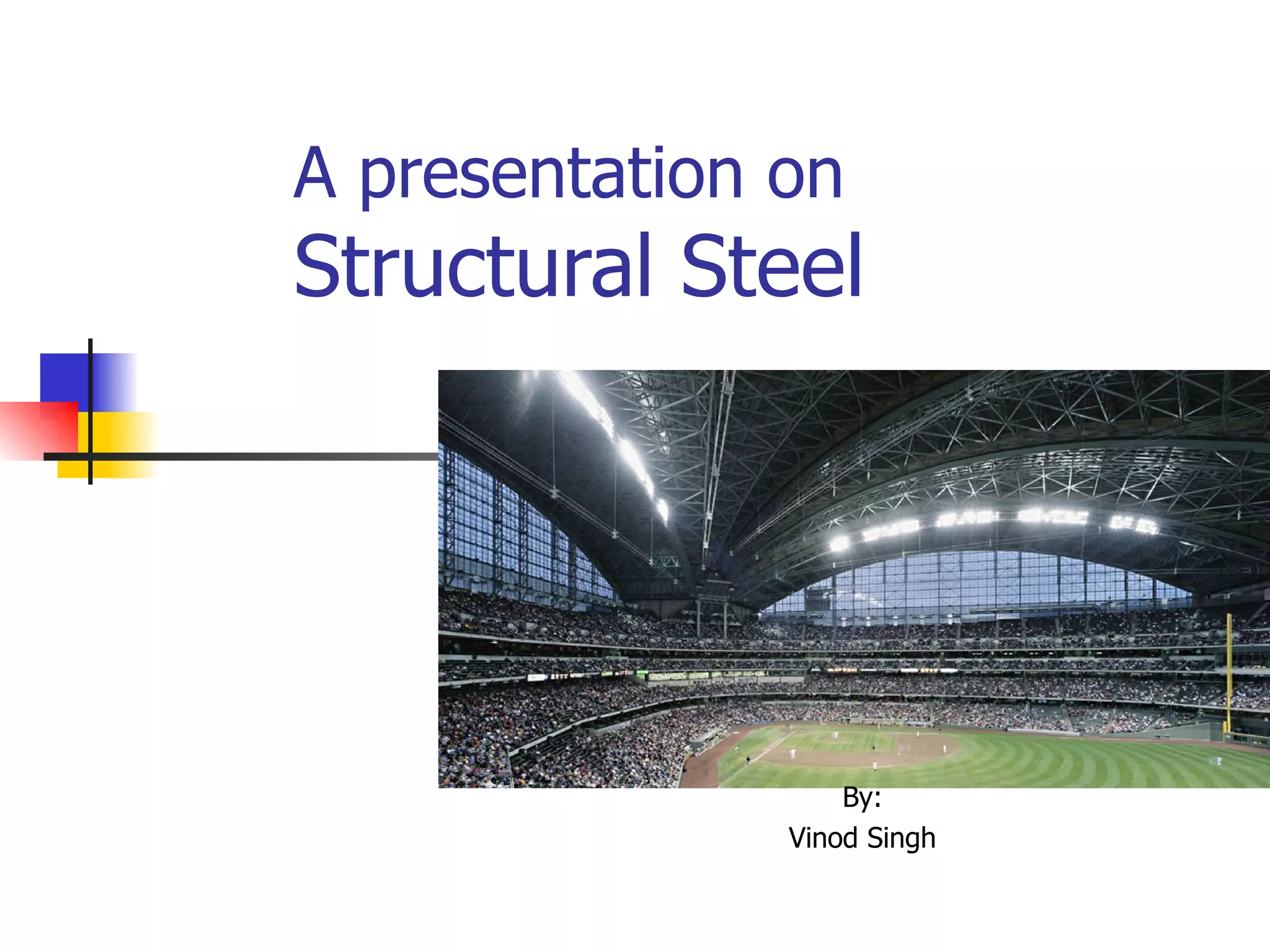 A presentation on
Structural Steel

By:
Vinod Singh